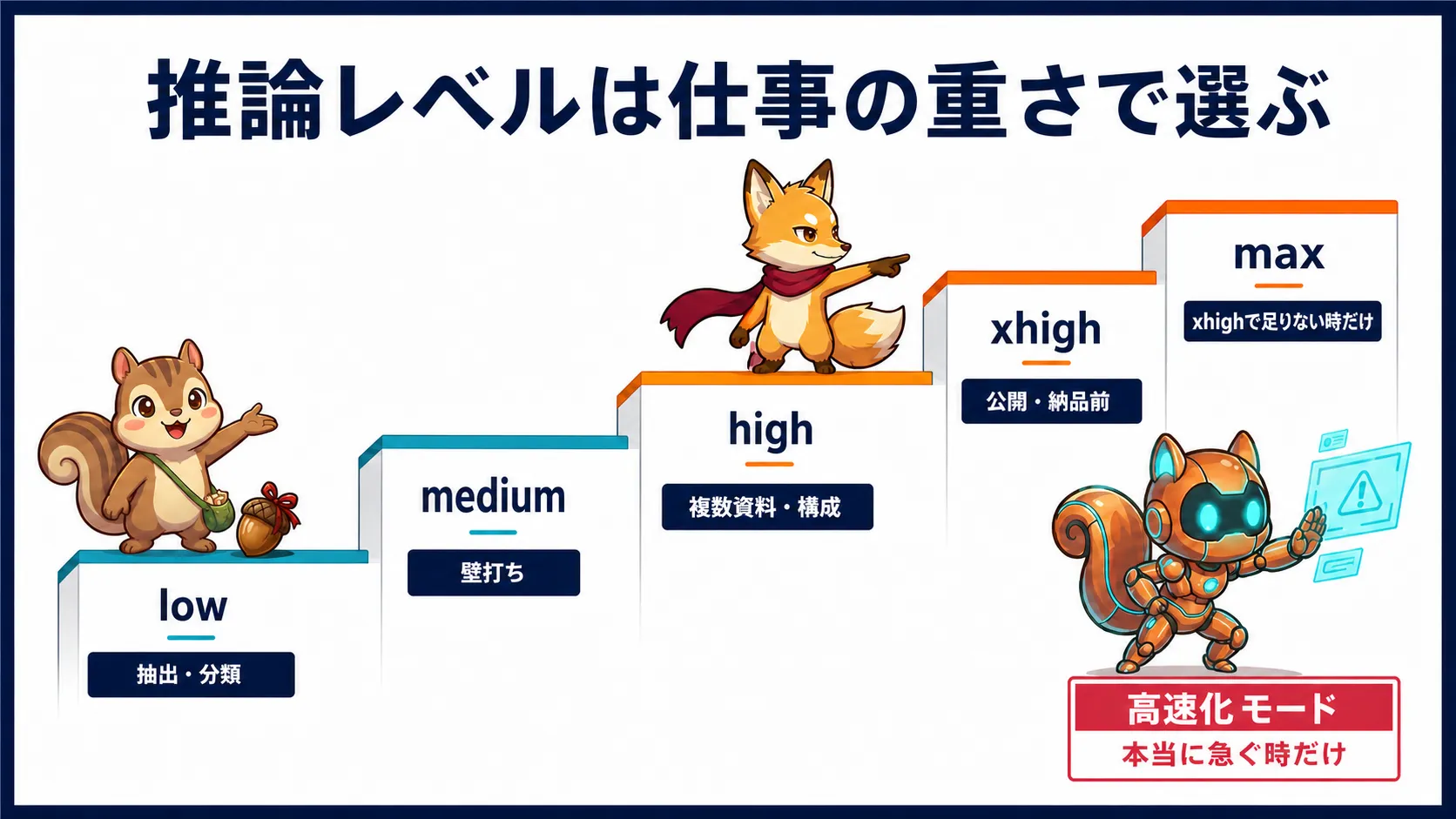 推論レベルは仕事の重さで選ぶ

low
抽出・分類

medium
壁打ち

high
複数資料・構成

xhigh
公開・納品前

max
xhighで足りない時だけ

高速化モード
本当に急ぐ時だけ